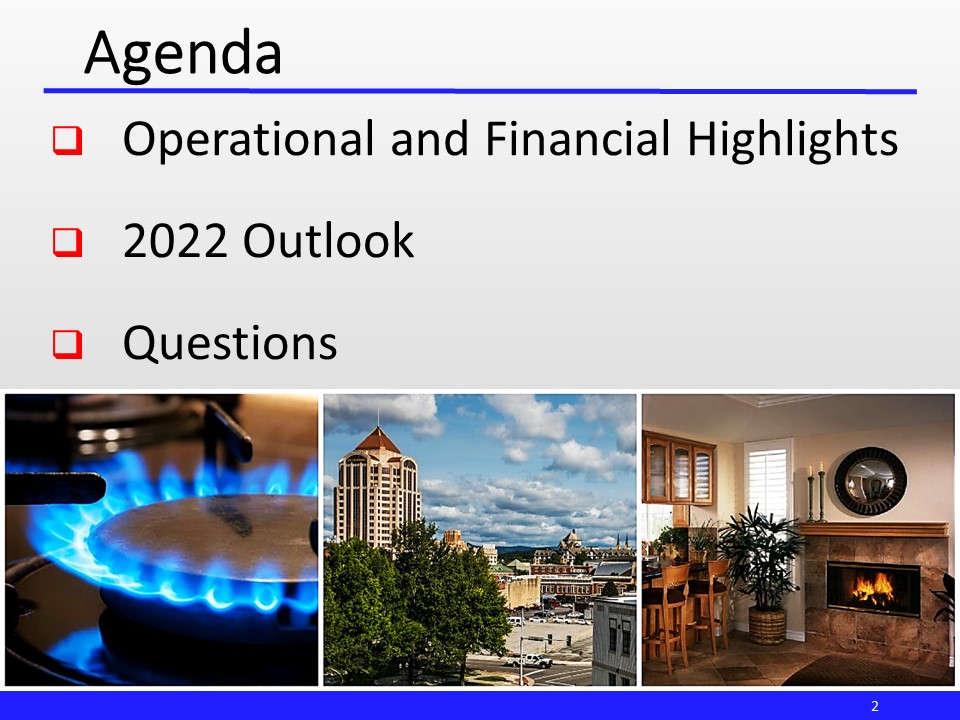 Agenda

❑ Operational and Financial Highlights

❑ 2022 Outlook

❑ Questions

2